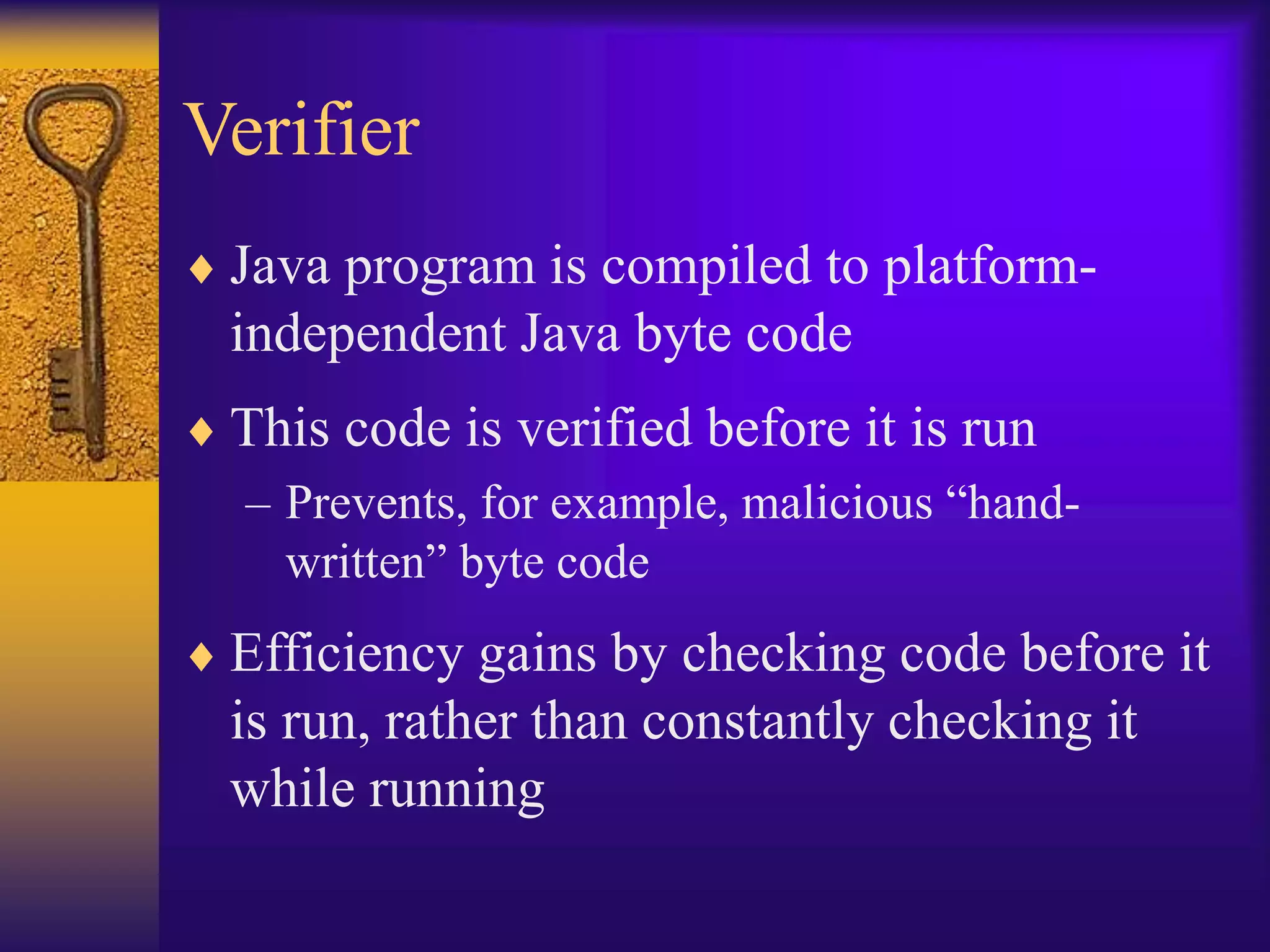 Verifier

♦ Java program is compiled to platform-independent Java byte code

♦ This code is verified before it is run

– Prevents, for example, malicious “hand-written” byte code

♦ Efficiency gains by checking code before it is run, rather than constantly checking it while running